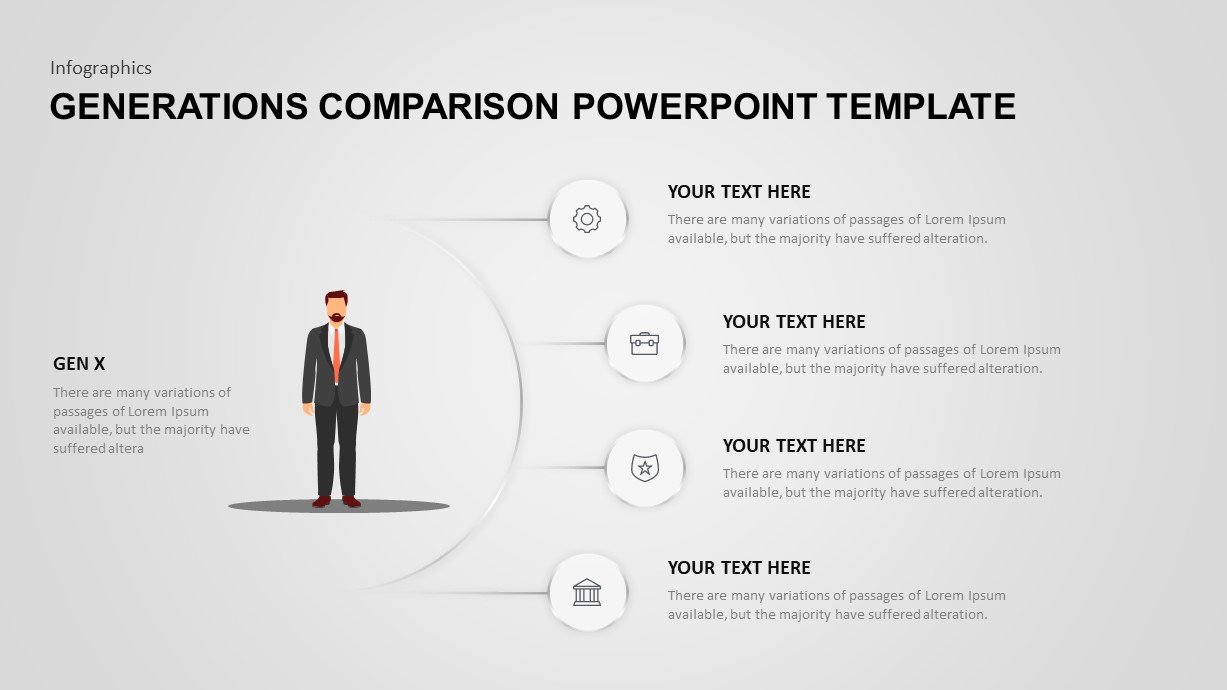 Infographics

GENERATIONS COMPARISON POWERPOINT TEMPLATE

GEN X

There are many variations of passages of Lorem Ipsum available, but the majority have suffered altera

YOUR TEXT HERE

There are many variations of passages of Lorem Ipsum available, but the majority have suffered alteration.

YOUR TEXT HERE

There are many variations of passages of Lorem Ipsum available, but the majority have suffered alteration.

YOUR TEXT HERE

There are many variations of passages of Lorem Ipsum available, but the majority have suffered alteration.

YOUR TEXT HERE

There are many variations of passages of Lorem Ipsum available, but the majority have suffered alteration.